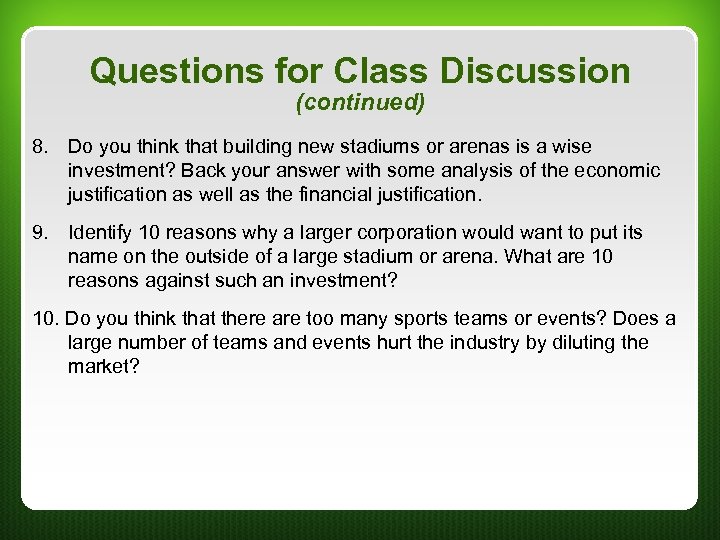 Questions for Class Discussion
(continued)

8. Do you think that building new stadiums or arenas is a wise investment? Back your answer with some analysis of the economic justification as well as the financial justification.

9. Identify 10 reasons why a larger corporation would want to put its name on the outside of a large stadium or arena. What are 10 reasons against such an investment?

10. Do you think that there are too many sports teams or events? Does a large number of teams and events hurt the industry by diluting the market?